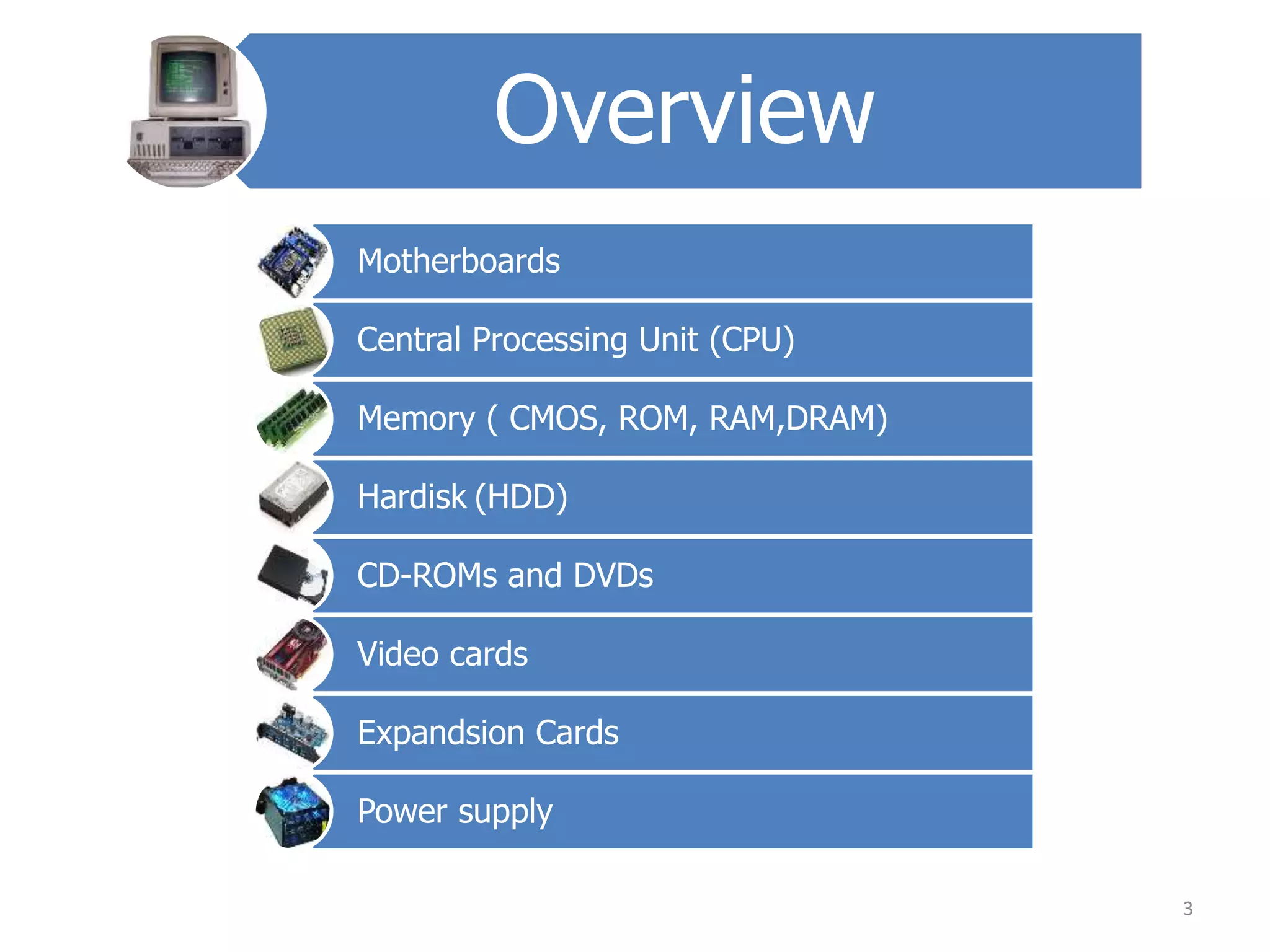 Overview

Motherboards

Central Processing Unit (CPU)

Memory ( CMOS, ROM, RAM,DRAM)

Hardisk (HDD)

CD-ROMs and DVDs

Video cards

Expandsion Cards

Power supply

3